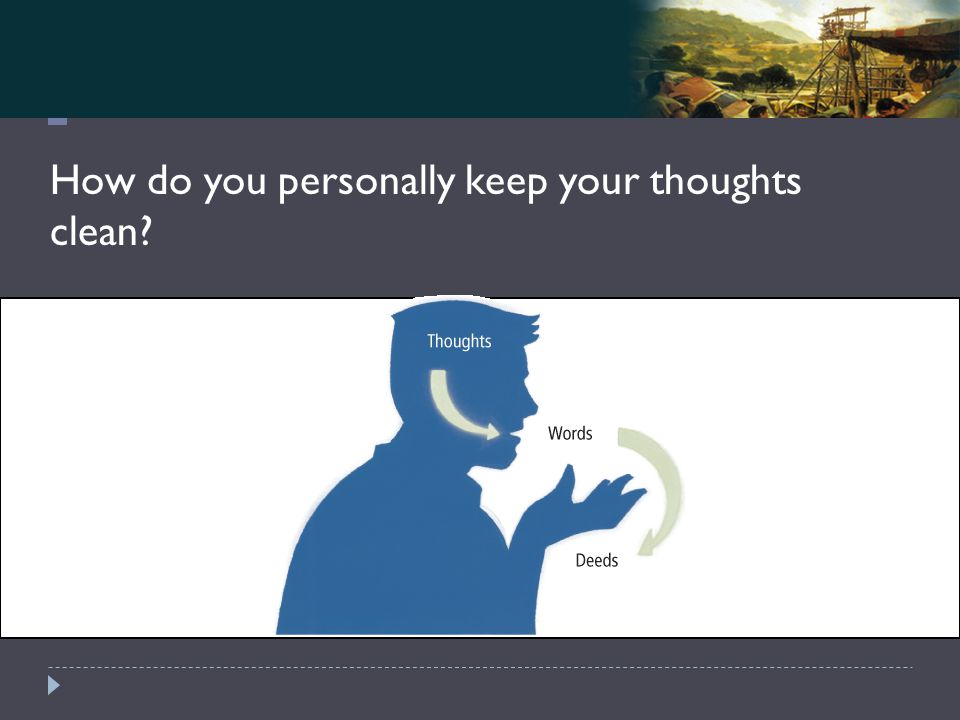 How do you personally keep your thoughts clean?

Thoughts

Words

Deeds